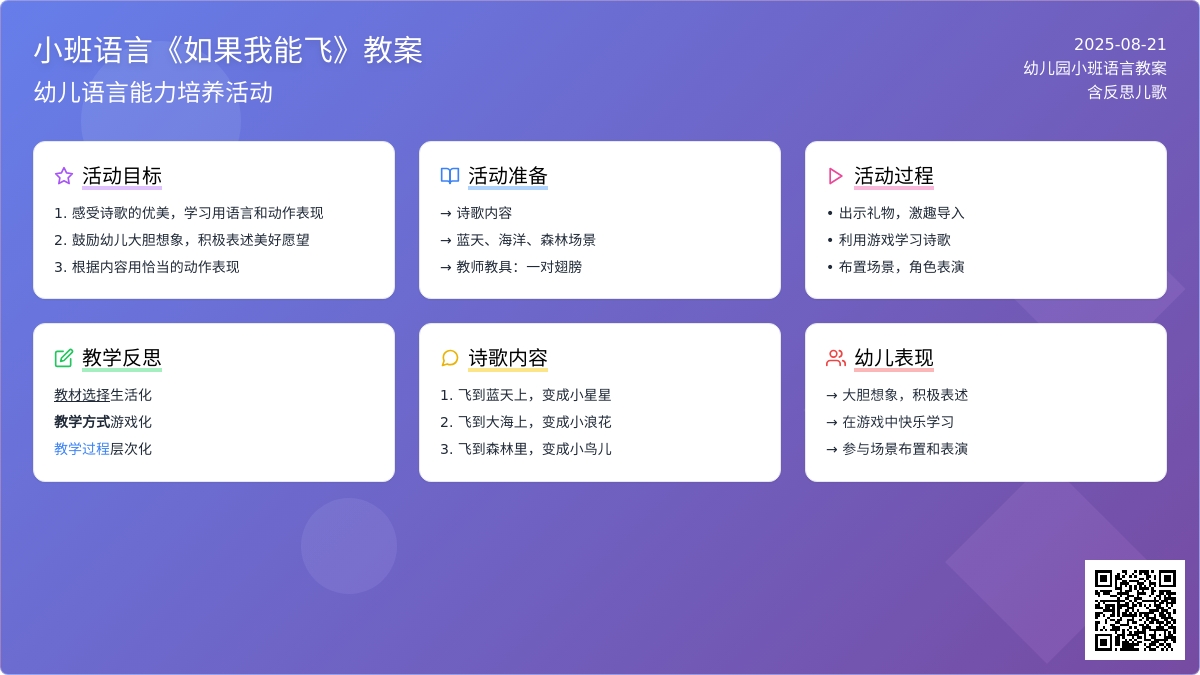 小班语言《如果我能飞》教案
幼儿语言能力培养活动

2025-08-21
幼儿园小班语言教案
含反思儿歌

活动目标
1. 感受诗歌的优美，学习用语言和动作表现
2. 鼓励幼儿大胆想象，积极表述美好愿望
3. 根据内容用恰当的动作表现

活动准备
→ 诗歌内容
→ 蓝天、海洋、森林场景
→ 教师教具：一对翅膀

活动过程
• 出示礼物，激趣导入
• 利用游戏学习诗歌
• 布置场景，角色表演

教学反思
教材选择生活化
教学方式游戏化
教学过程层次化

诗歌内容
1. 飞到蓝天上，变成小星星
2. 飞到大海上，变成小浪花
3. 飞到森林里，变成小鸟儿

幼儿表现
→ 大胆想象，积极表述
→ 在游戏中快乐学习
→ 参与场景布置和表演